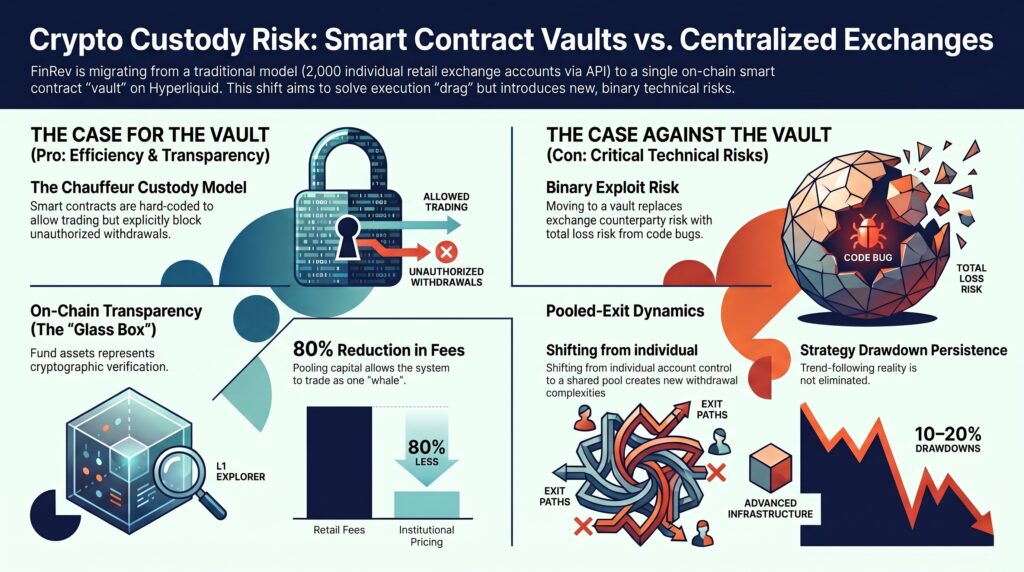 Crypto Custody Risk: Smart Contract Vaults vs. Centralized Exchanges

FinRev is migrating from a traditional model (2,000 individual retail exchange accounts via API) to a single on-chain smart contract "vault" on Hyperliquid. This shift aims to solve execution "drag" but introduces new, binary technical risks.

THE CASE FOR THE VAULT
(Pro: Efficiency & Transparency)

The Chauffeur Custody Model

Smart contracts are hard-coded to allow trading but explicitly block unauthorized withdrawals.

ALLOWED TRADING

UNAUTHORIZED WITHDRAWALS

On-Chain Transparency (The "Glass Box")

Fund assets represents cryptographic verification.

L1 EXPLORER

80% Reduction in Fees

Pooling capital allows the system to trade as one "whale".

80% LESS

Retail Fees

Institutional Pricing

THE CASE AGAINST THE VAULT
(Con: Critical Technical Risks)

Binary Exploit Risk

Moving to a vault replaces exchange counterparty risk with total loss risk from code bugs.

CODE BUG

TOTAL LOSS RISK

Pooled-Exit Dynamics

Shifting from individual

Shifting from individual account control to a shared pool creates new withdrawal complexities

EXIT PATHS

EXIT PATHS

ADVANCED INFRASTRUCTURE

Strategy Drawdown Persistence

Trend-following reality is not eliminated.

10–20% DRAWDOWNS